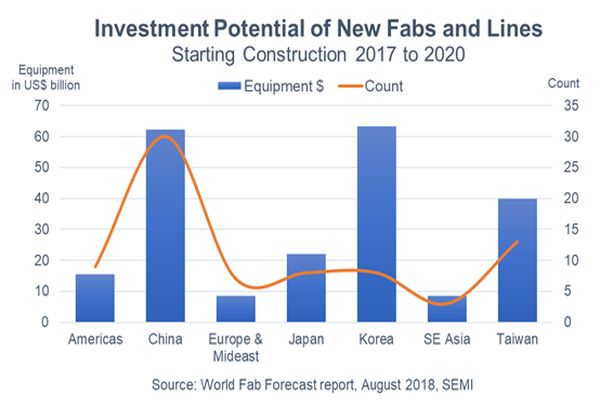 Investment Potential of New Fabs and Lines
Starting Construction 2017 to 2020

Equipment in US$ billion

Equipment $
Count

Count

70
60
50
40
30
20
10
0

35
30
25
20
15
10
5
0

Americas
China
Europe & Mideast
Japan
Korea
SE Asia
Taiwan

Source: World Fab Forecast report, August 2018, SEMI